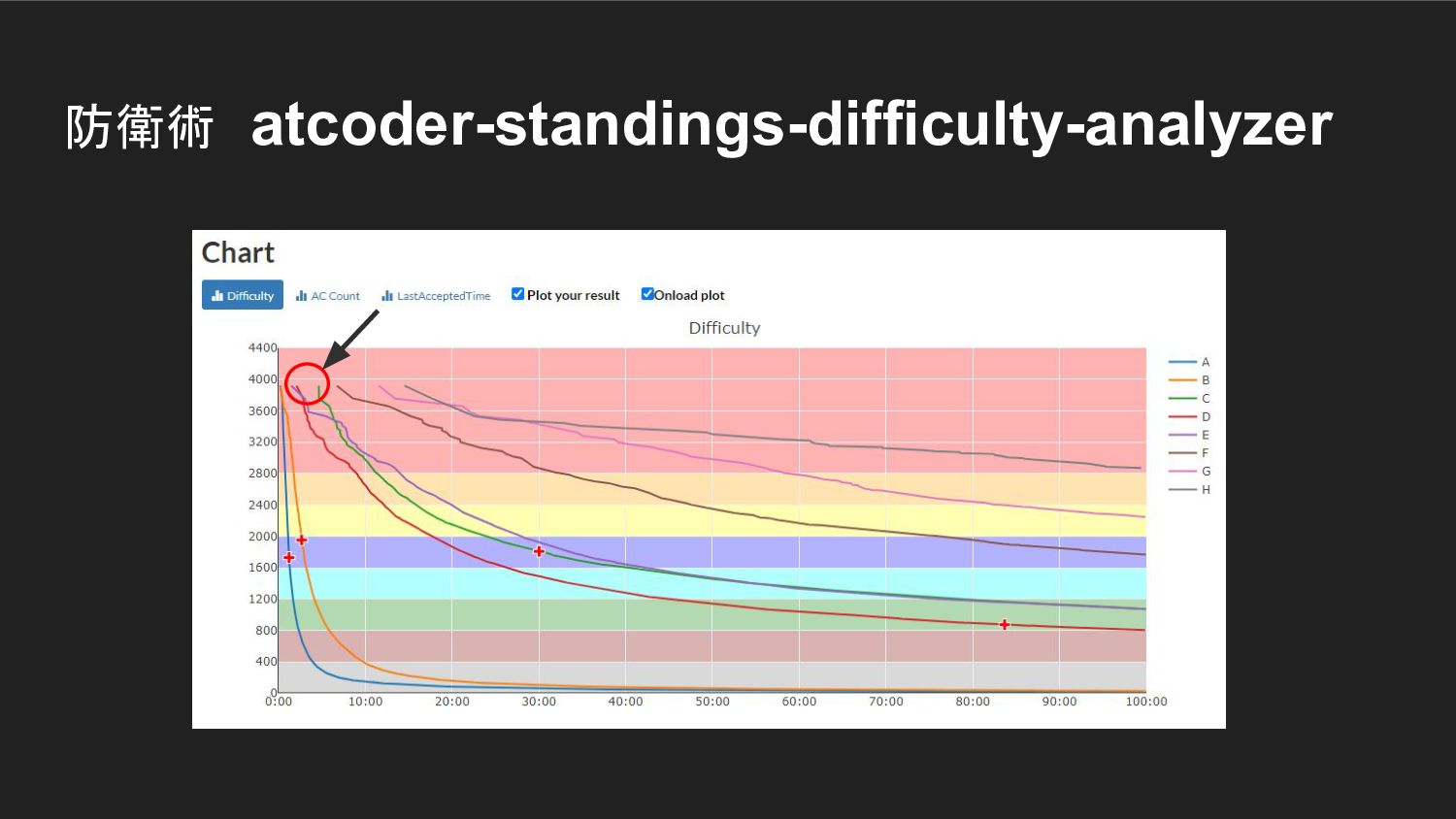 防衛術 atcoder-standings-difficulty-analyzer

Chart

Difficulty AC Count LastAcceptedTime Plot your result Onload plot

Difficulty

4400
4000
3600
3200
2800
2400
2000
1600
1200
800
400
0

0:00 10:00 20:00 30:00 40:00 50:00 60:00 70:00 80:00 90:00 100:00

A
B
C
D
E
F
G
H